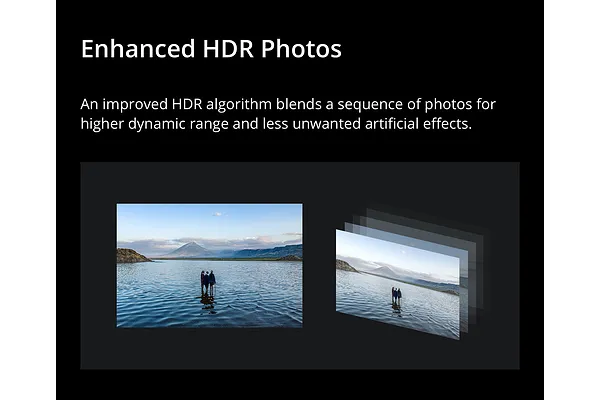 Enhanced HDR Photos

An improved HDR algorithm blends a sequence of photos for higher dynamic range and less unwanted artificial effects.